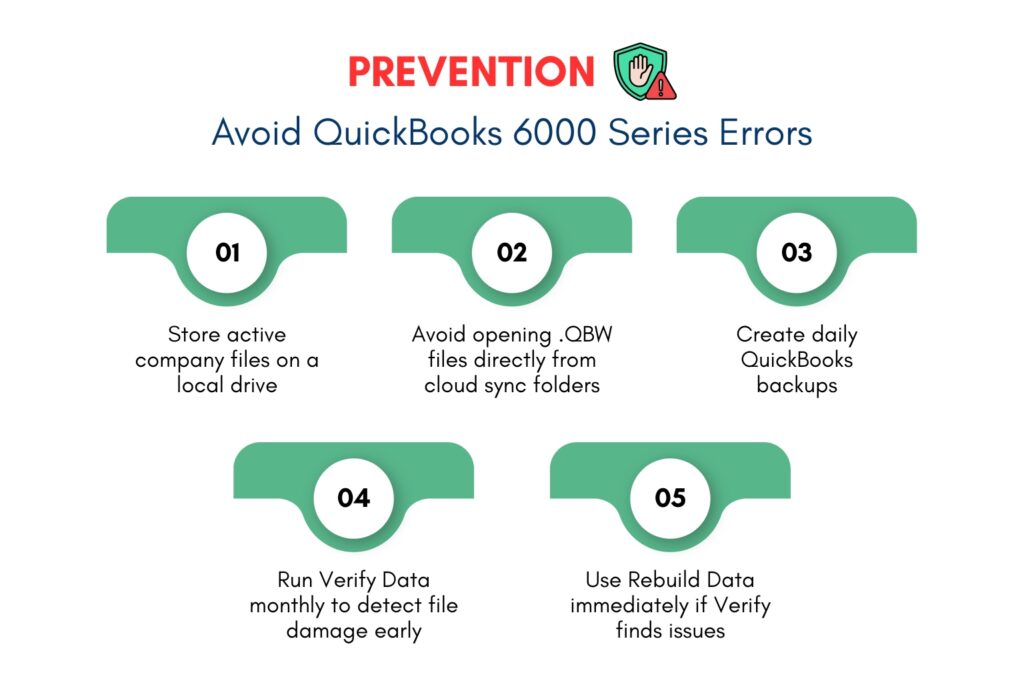 PREVENTION

Avoid QuickBooks 6000 Series Errors

01

Store active company files on a local drive

02

Avoid opening .QBW files directly from cloud sync folders

03

Create daily QuickBooks backups

04

Run Verify Data monthly to detect file damage early

05

Use Rebuild Data immediately if Verify finds issues